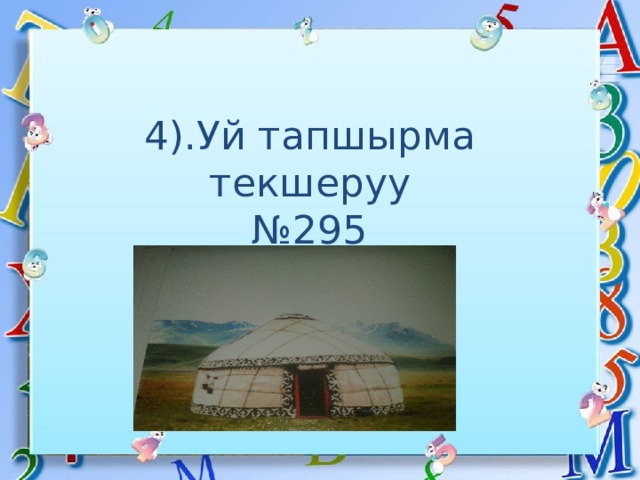 4).Уй тапшырма текшеруу
№295